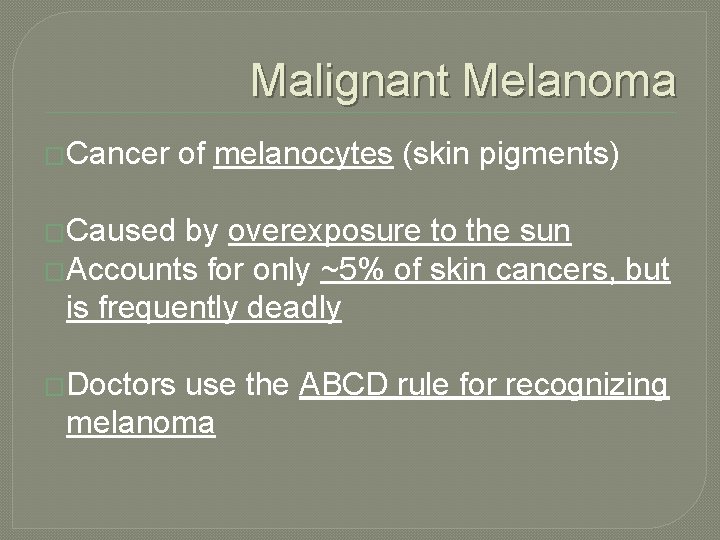 Malignant Melanoma

Cancer of melanocytes (skin pigments)

Caused by overexposure to the sun

Accounts for only ~5% of skin cancers, but is frequently deadly

Doctors use the ABCD rule for recognizing melanoma